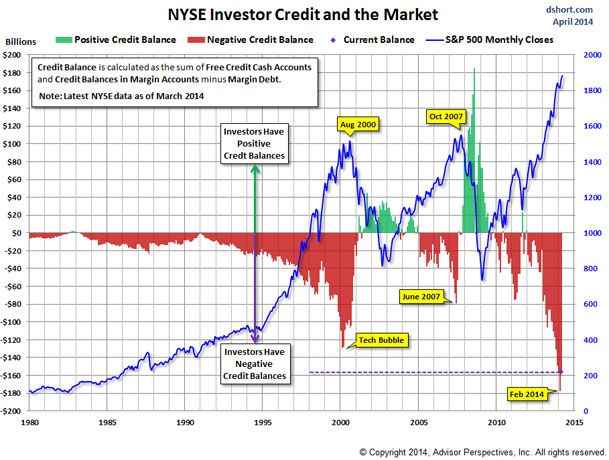 NYSE Investor Credit and the Market

dshort.com
April 2014

Billions

Positive Credit Balance   Negative Credit Balance   Current Balance   S&P 500 Monthly Closes

Credit Balance is calculated as the sum of Free Credit Cash Accounts and Credit Balances in Margin Accounts minus Margin Debt.

Note: Latest NYSE data as of March 2014

Investors Have Positive Credt Balances

Investors Have Negative Credit Balances

Aug 2000

Oct 2007

June 2007

Tech Bubble

Feb 2014

$200
$180
$160
$140
$120
$100
$80
$60
$40
$20
$0
-$20
-$40
-$60
-$80
-$100
-$120
-$140
-$160
-$180
-$200

2000
1800
1600
1400
1200
1000
800
600
400
200
0

1980
1985
1990
1995
2000
2005
2010
2015

© Copyright 2014, Advisor Perspectives, Inc. All rights reserved.